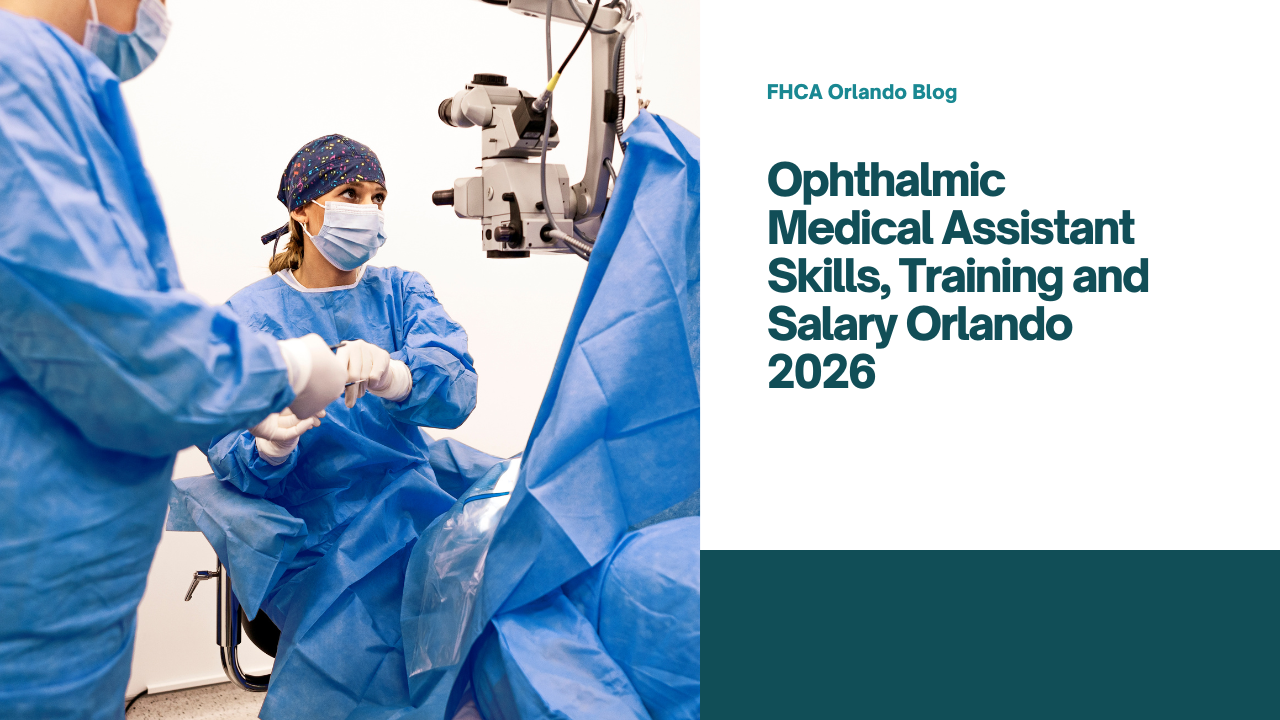 FHCA Orlando Blog

Ophthalmic Medical Assistant Skills, Training and Salary Orlando 2026